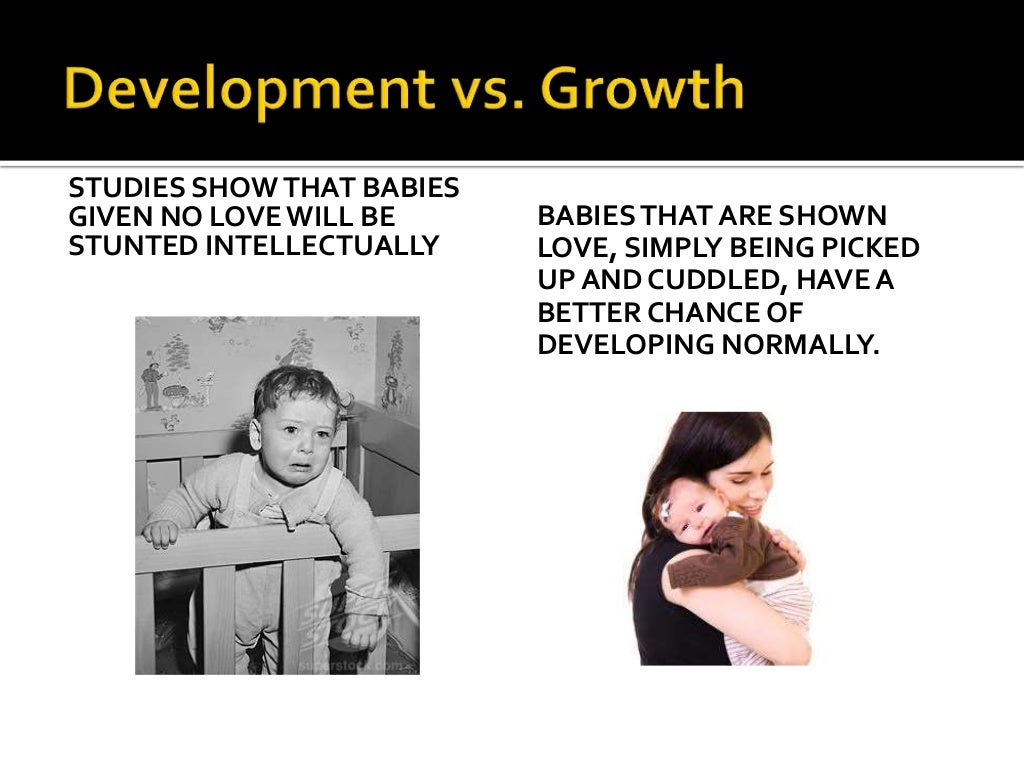 Development vs. Growth

STUDIES SHOW THAT BABIES GIVEN NO LOVE WILL BE STUNTED INTELLECTUALLY

superstock.com

BABIES THAT ARE SHOWN LOVE, SIMPLY BEING PICKED UP AND CUDDLED, HAVE A BETTER CHANCE OF DEVELOPING NORMALLY.